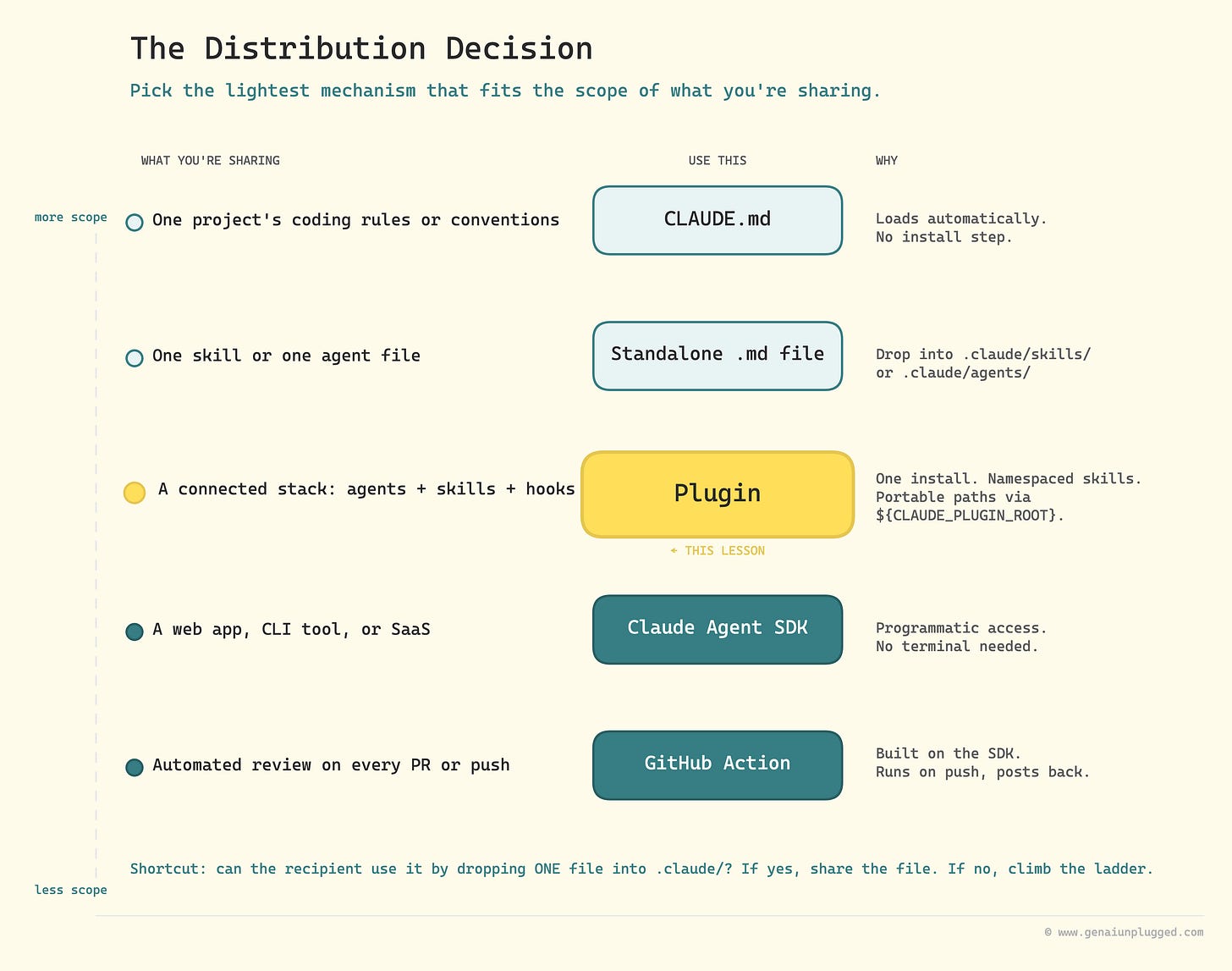 The Distribution Decision

Pick the lightest mechanism that fits the scope of what you're sharing.

WHAT YOU'RE SHARING

USE THIS

WHY

more scope

One project's coding rules or conventions

CLAUDE.md

Loads automatically.
No install step.

One skill or one agent file

Standalone .md file

Drop into .claude/skills/
or .claude/agents/

A connected stack: agents + skills + hooks

Plugin

← THIS LESSON

One install. Namespaced skills.
Portable paths via
${CLAUDE_PLUGIN_ROOT}.

A web app, CLI tool, or SaaS

Claude Agent SDK

Programmatic access.
No terminal needed.

Automated review on every PR or push

GitHub Action

Built on the SDK.
Runs on push, posts back.

Shortcut: can the recipient use it by dropping ONE file into .claude/? If yes, share the file. If no, climb the ladder.

less scope

© www.genaiunplugged.com